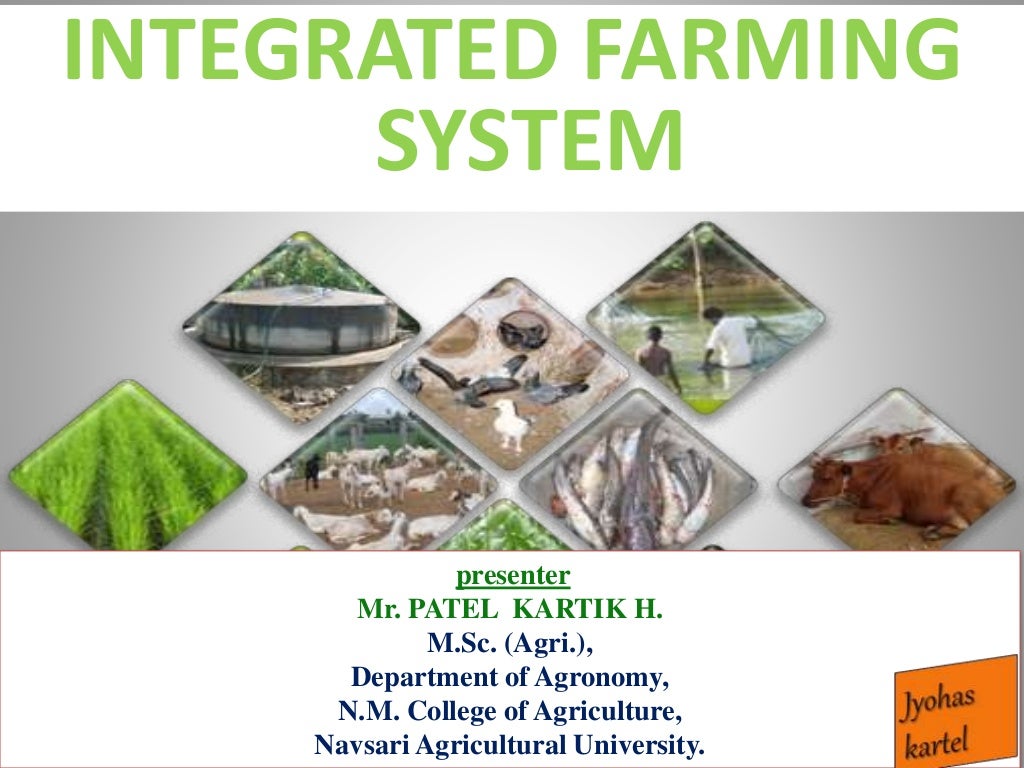 INTEGRATED FARMING SYSTEM

presenter
Mr. PATEL KARTIK H.
M.Sc. (Agri.),
Department of Agronomy,
N.M. College of Agriculture,
Navsari Agricultural University.

Jyohas kartel